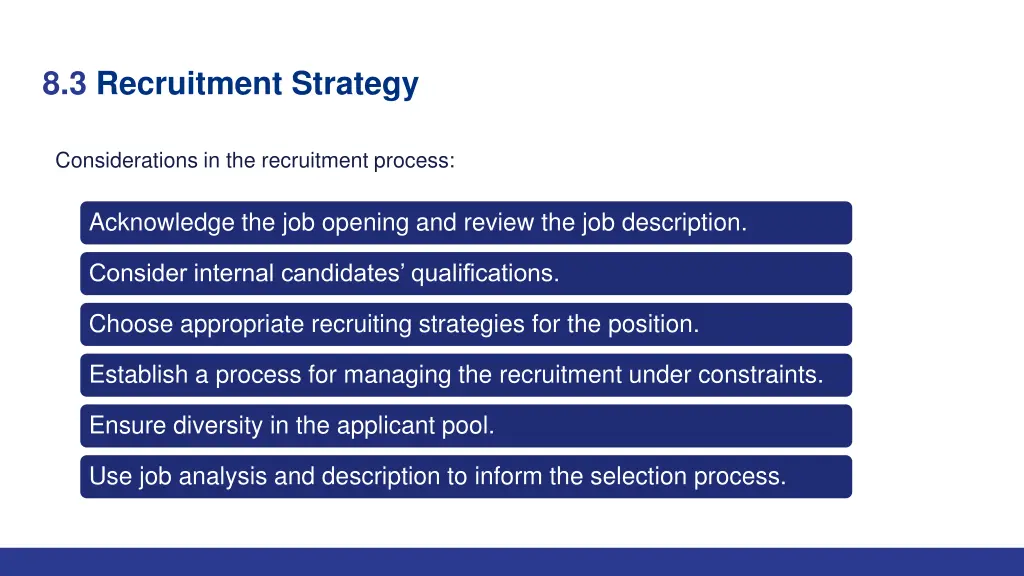 8.3 Recruitment Strategy

Considerations in the recruitment process:

Acknowledge the job opening and review the job description.

Consider internal candidates’ qualifications.

Choose appropriate recruiting strategies for the position.

Establish a process for managing the recruitment under constraints.

Ensure diversity in the applicant pool.

Use job analysis and description to inform the selection process.